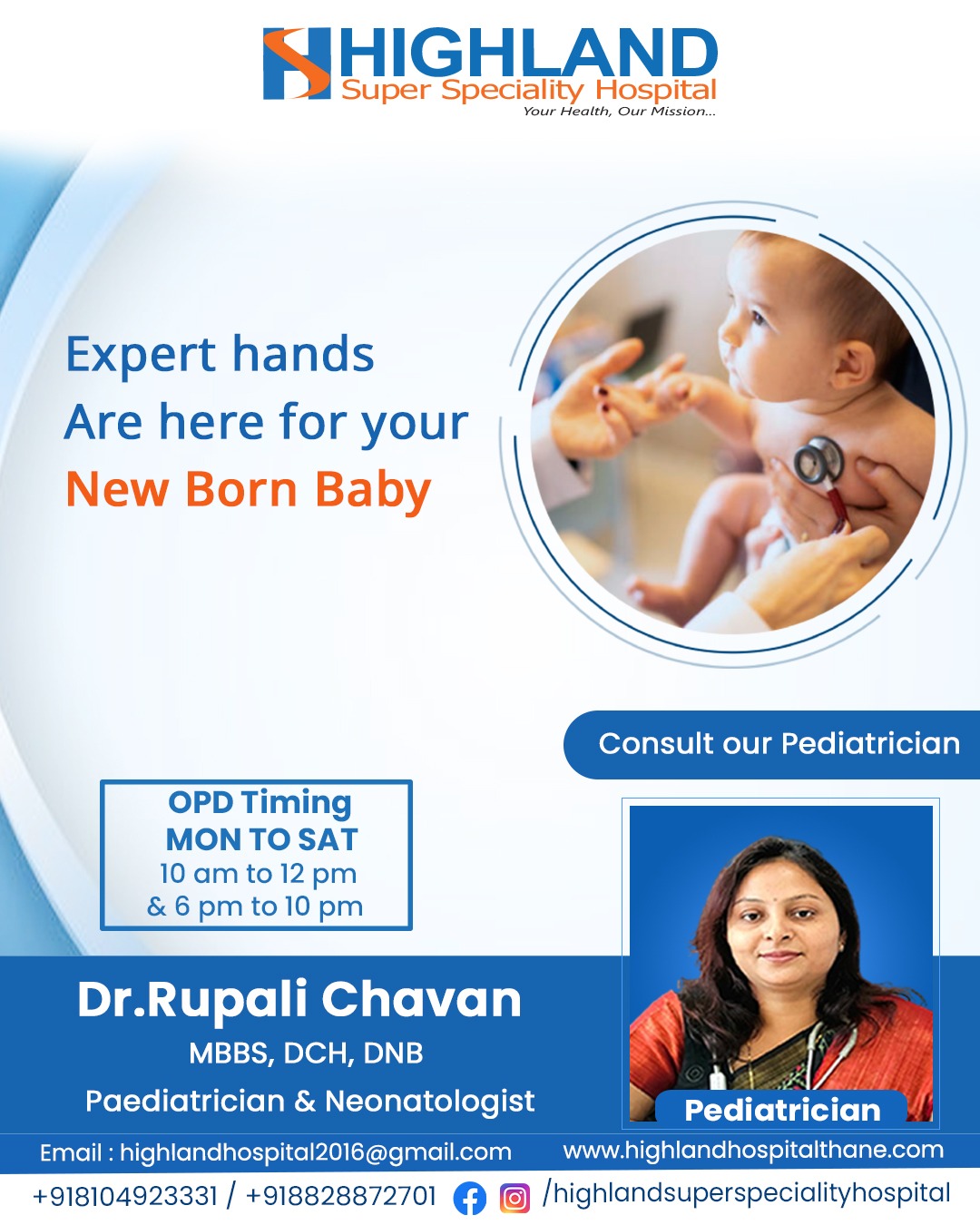 HIGHLAND
Super Speciality Hospital
Your Health, Our Mission...

Expert hands
Are here for your
New Born Baby

Consult our Pediatrician

OPD Timing
MON TO SAT
10 am to 12 pm
& 6 pm to 10 pm

Dr.Rupali Chavan
MBBS, DCH, DNB
Paediatrician & Neonatologist

Pediatrician

Email : highlandhospital2016@gmail.com
www.highlandhospitalthane.com

+918104923331 / +918828872701 /highlandsuperspecialityhospital